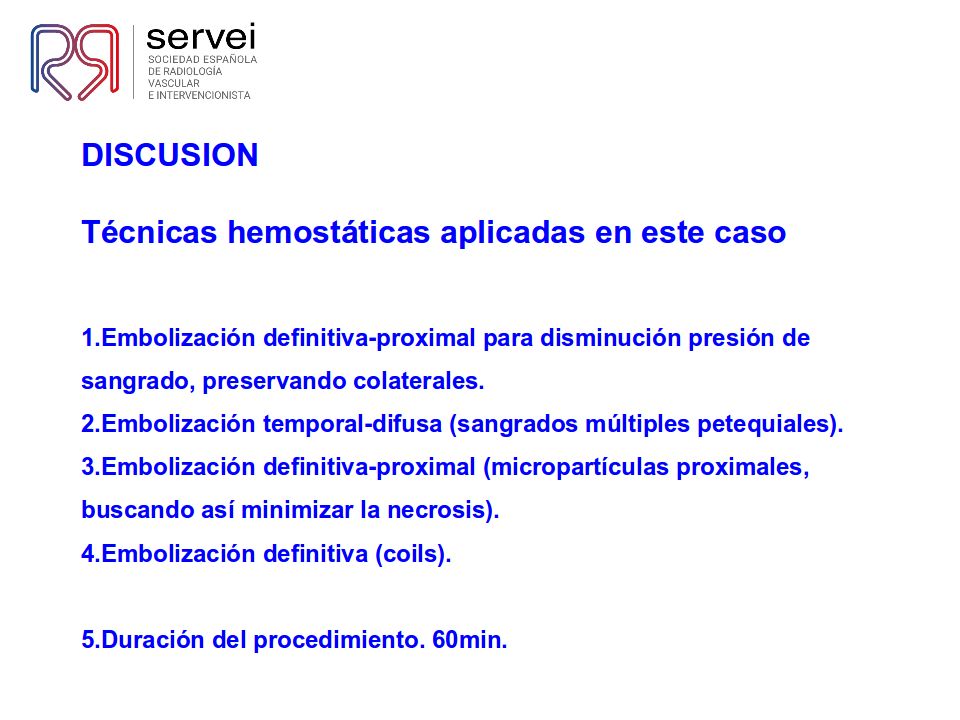 servei
SOCIEDAD ESPAÑOLA DE RADIOLOGÍA VASCULAR E INTERVENCIONISTA

DISCUSION

Técnicas hemostáticas aplicadas en este caso

1.Embolización definitiva-proximal para disminución presión de sangrado, preservando colaterales.
2.Embolización temporal-difusa (sangrados múltiples petequiales).
3.Embolización definitiva-proximal (micropartículas proximales, buscando así minimizar la necrosis).
4.Embolización definitiva (coils).

5.Duración del procedimiento. 60min.